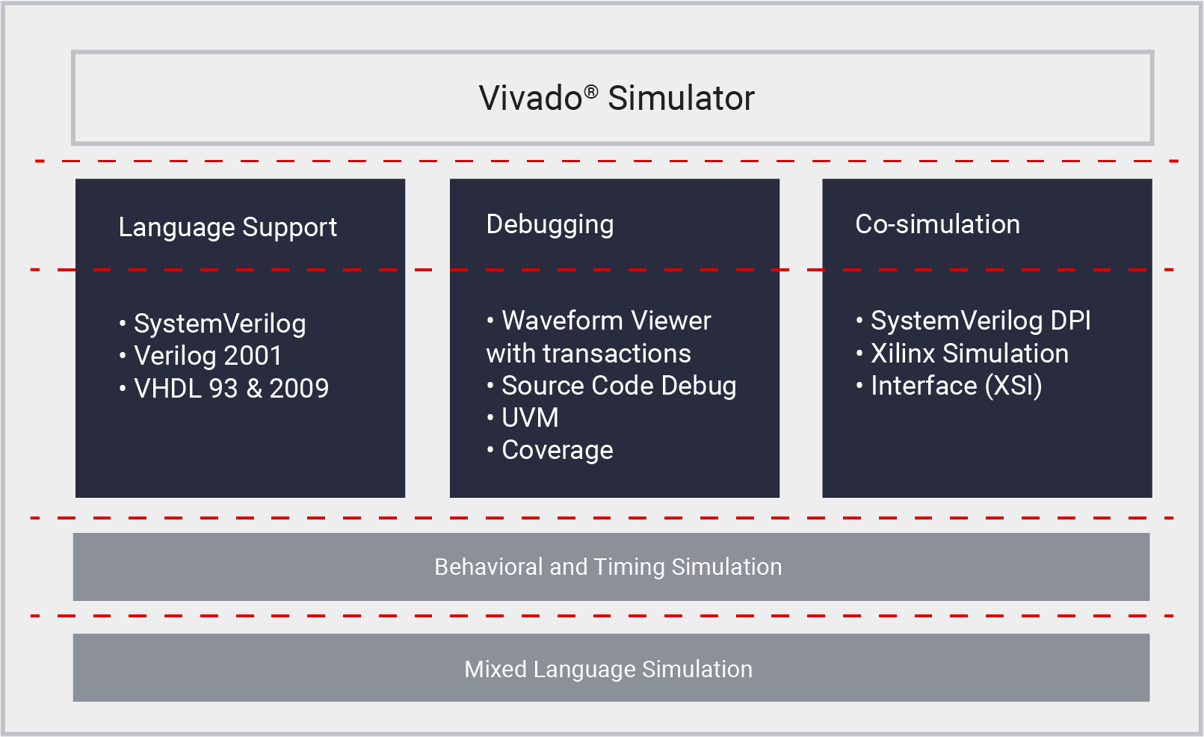 Vivado® Simulator

Language Support

• SystemVerilog
• Verilog 2001
• VHDL 93 & 2009

Debugging

• Waveform Viewer with transactions
• Source Code Debug
• UVM
• Coverage

Co-simulation

• SystemVerilog DPI
• Xilinx Simulation
• Interface (XSI)

Behavioral and Timing Simulation

Mixed Language Simulation